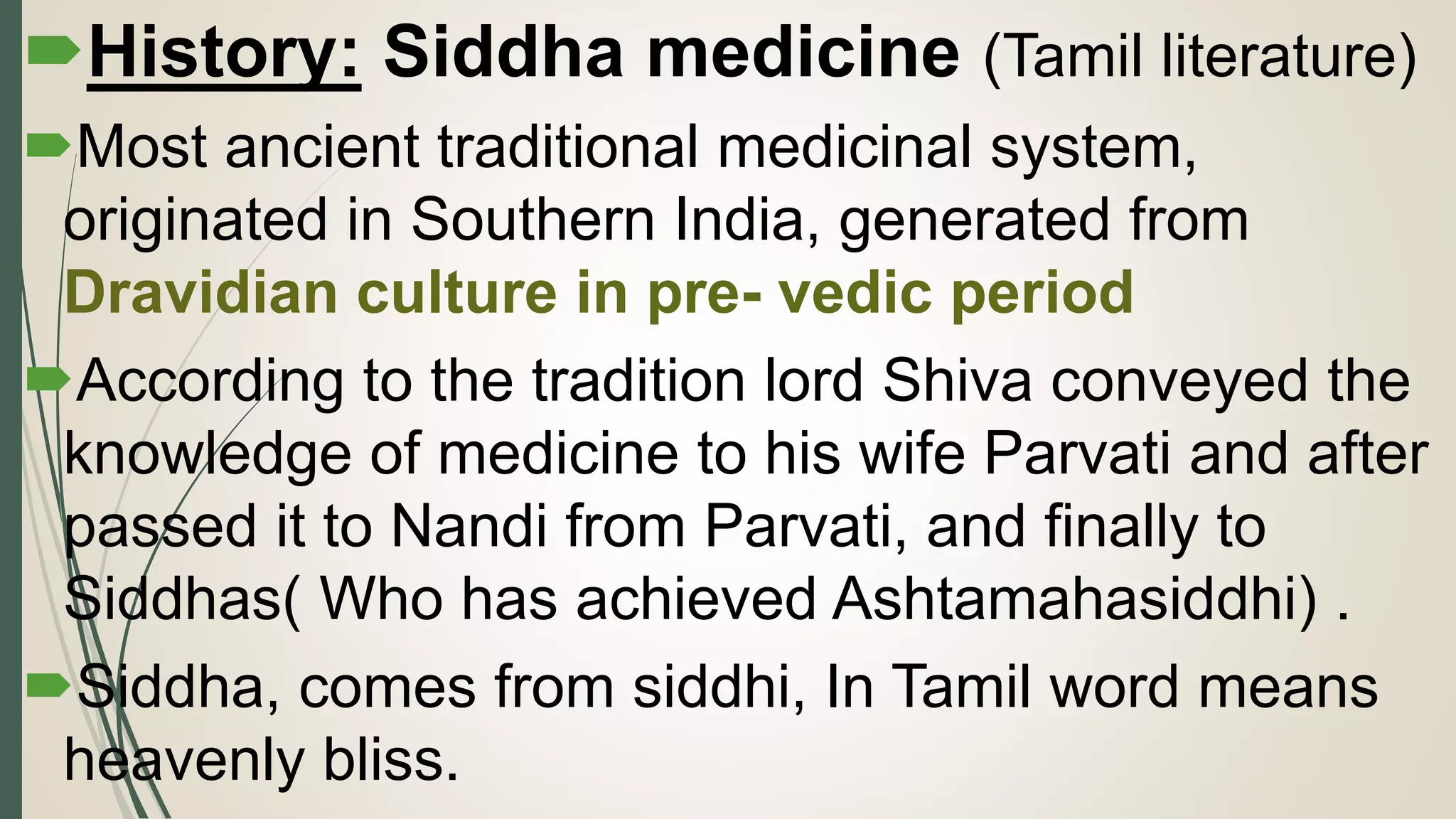 History: Siddha medicine (Tamil literature)

Most ancient traditional medicinal system, originated in Southern India, generated from Dravidian culture in pre- vedic period

According to the tradition lord Shiva conveyed the knowledge of medicine to his wife Parvati and after passed it to Nandi from Parvati, and finally to Siddhas( Who has achieved Ashtamahasiddhi) .

Siddha, comes from siddhi, In Tamil word means heavenly bliss.